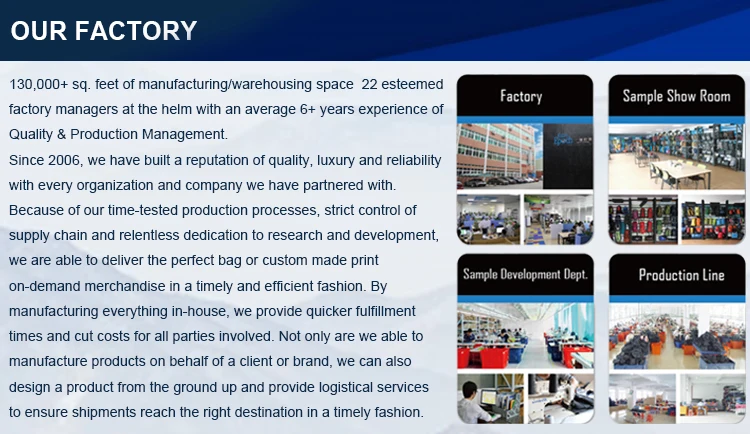 OUR FACTORY

130,000+ sq. feet of manufacturing/warehousing space 22 esteemed factory managers at the helm with an average 6+ years experience of Quality & Production Management.
Since 2006, we have built a reputation of quality, luxury and reliability with every organization and company we have partnered with. Because of our time-tested production processes, strict control of supply chain and relentless dedication to research and development, we are able to deliver the perfect bag or custom made print on-demand merchandise in a timely and efficient fashion. By manufacturing everything in-house, we provide quicker fulfillment times and cut costs for all parties involved. Not only are we able to manufacture products on behalf of a client or brand, we can also design a product from the ground up and provide logistical services to ensure shipments reach the right destination in a timely fashion.

Factory

Sample Show Room

Sample Development Dept.

Production Line